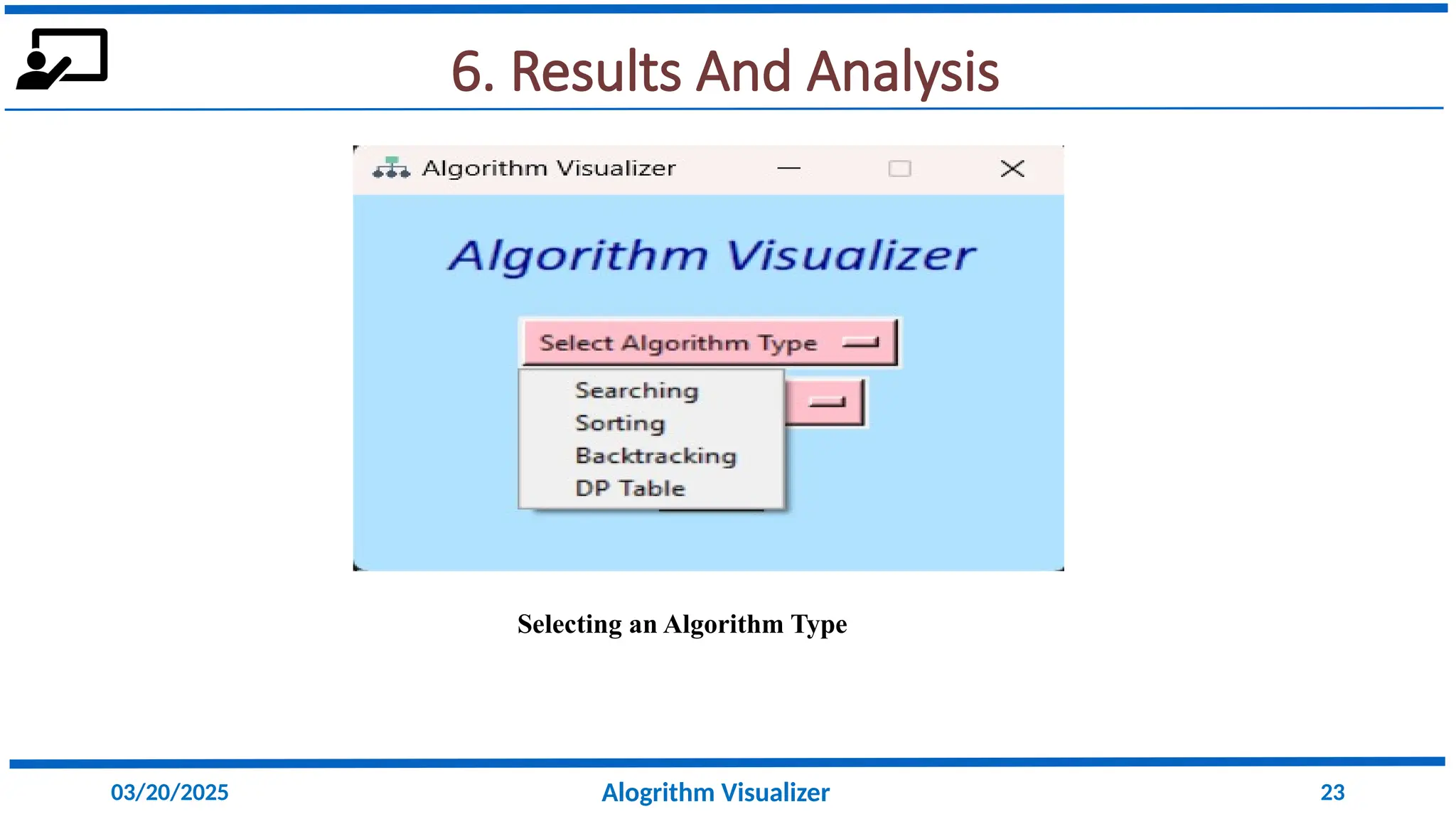 6. Results And Analysis

Algorithm Visualizer

Algorithm Visualizer

Select Algorithm Type

Searching
Sorting
Backtracking
DP Table

Selecting an Algorithm Type

03/20/2025

Alogrithm Visualizer

23